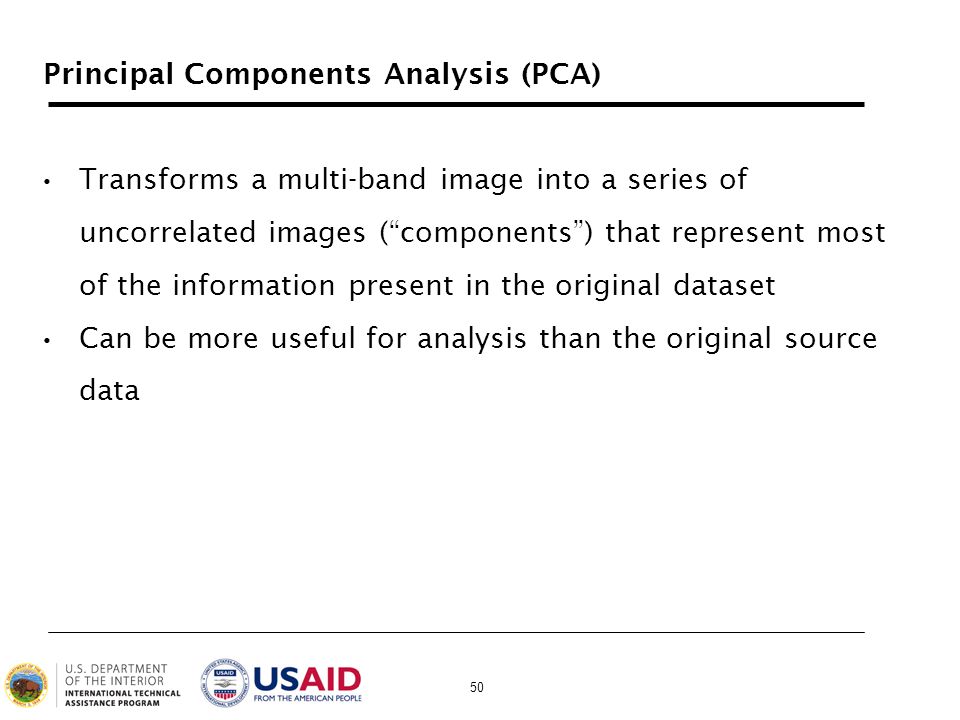 Principal Components Analysis (PCA)

• Transforms a multi-band image into a series of uncorrelated images (“components”) that represent most of the information present in the original dataset
• Can be more useful for analysis than the original source data

U.S. DEPARTMENT OF THE INTERIOR
INTERNATIONAL TECHNICAL ASSISTANCE PROGRAM

USAID
FROM THE AMERICAN PEOPLE

50